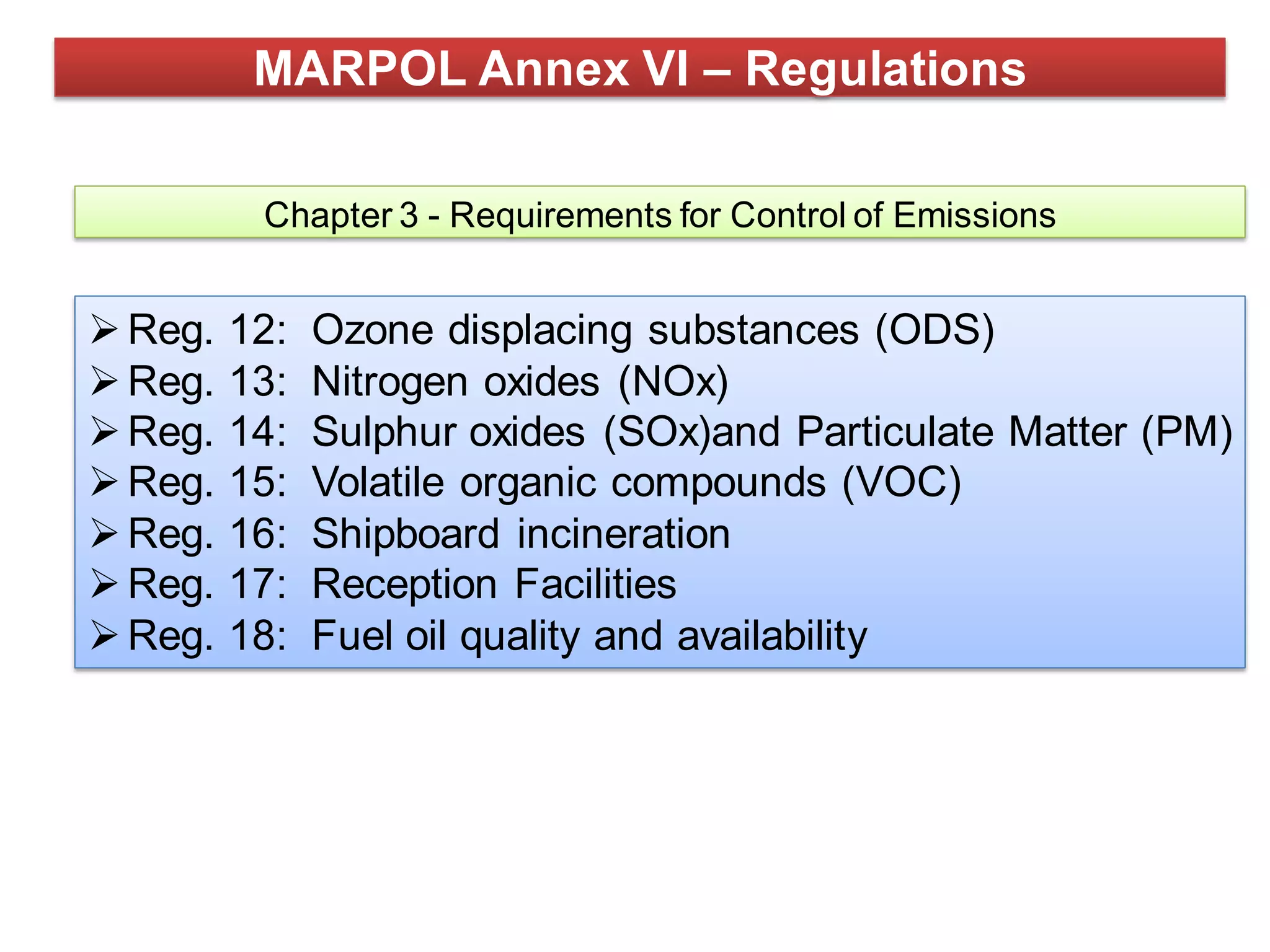 MARPOL Annex VI – Regulations

Chapter 3 - Requirements for Control of Emissions

➢ Reg. 12: Ozone displacing substances (ODS)
➢ Reg. 13: Nitrogen oxides (NOx)
➢ Reg. 14: Sulphur oxides (SOx)and Particulate Matter (PM)
➢ Reg. 15: Volatile organic compounds (VOC)
➢ Reg. 16: Shipboard incineration
➢ Reg. 17: Reception Facilities
➢ Reg. 18: Fuel oil quality and availability